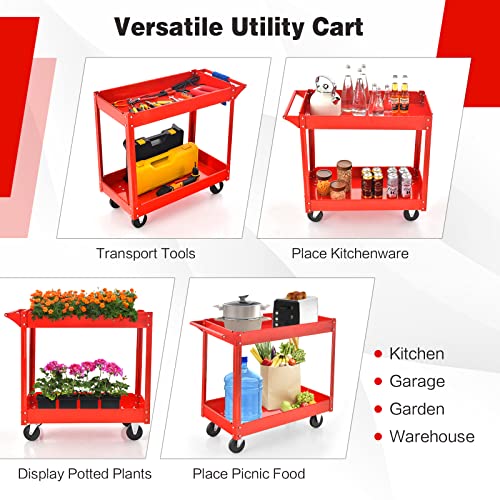 Versatile Utility Cart

Transport Tools

Place Kitchenware

Display Potted Plants

Place Picnic Food

• Kitchen
• Garage
• Garden
• Warehouse